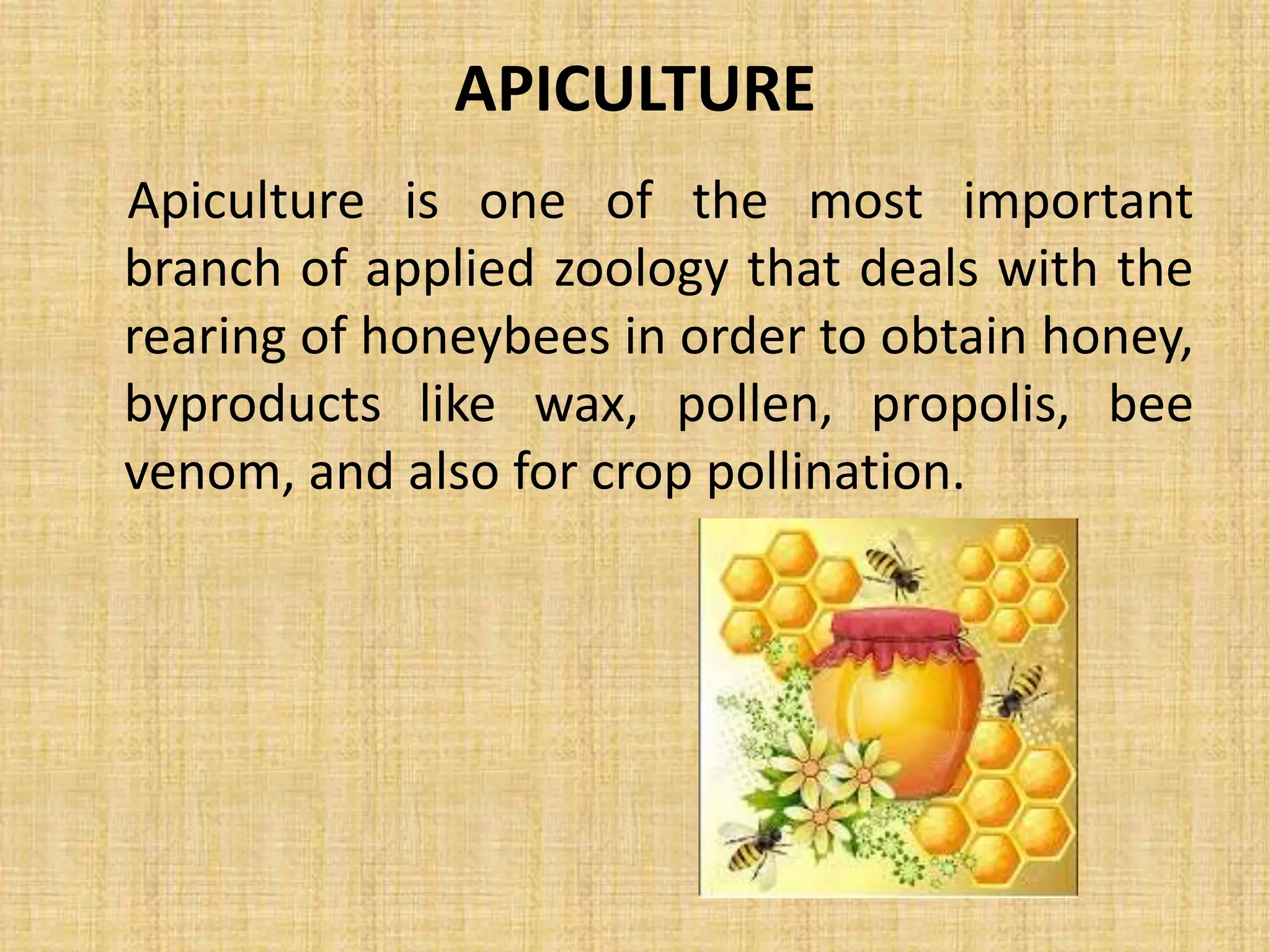 APICULTURE

Apiculture is one of the most important branch of applied zoology that deals with the rearing of honeybees in order to obtain honey, byproducts like wax, pollen, propolis, bee venom, and also for crop pollination.